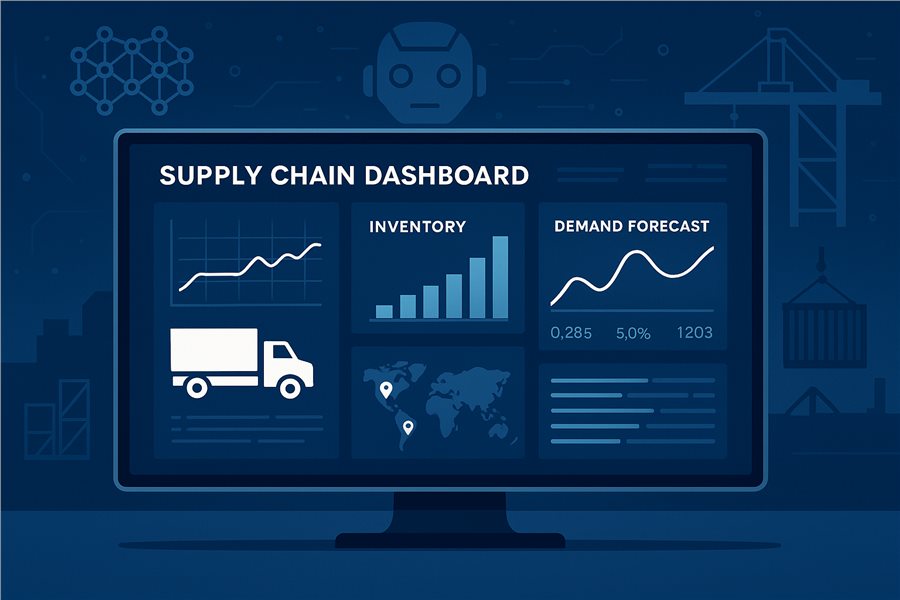 SUPPLY CHAIN DASHBOARD

INVENTORY

DEMAND FORECAST

0,285 5,0% 1203